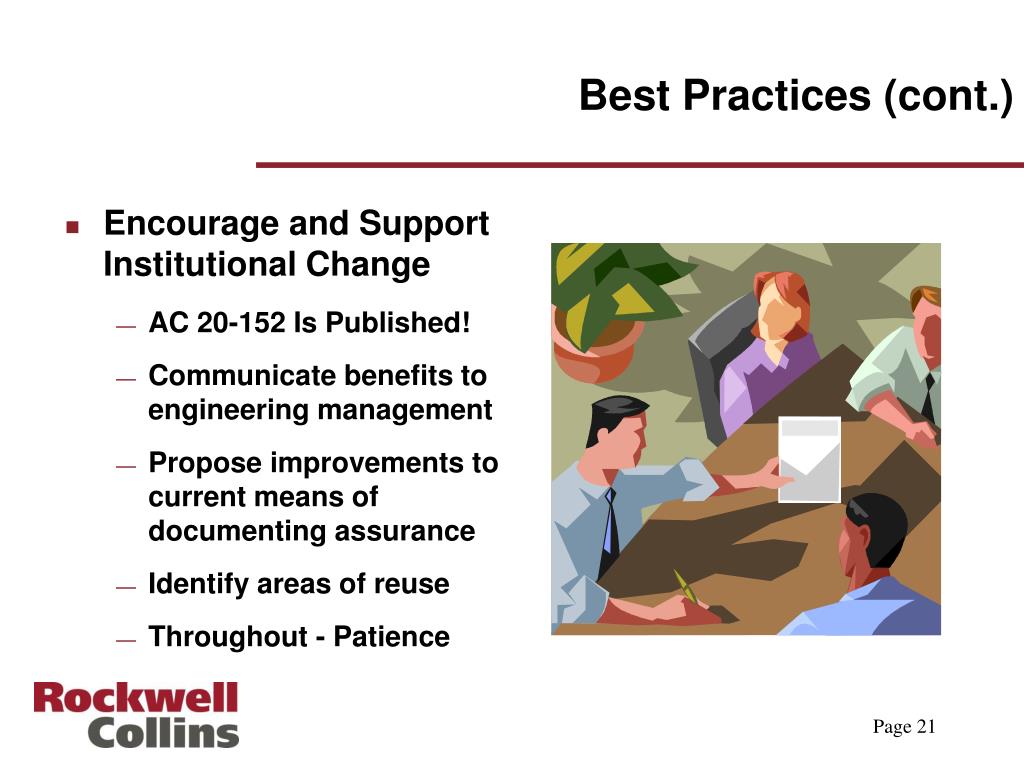 Best Practices (cont.)

■ Encourage and Support Institutional Change

— AC 20-152 Is Published!

— Communicate benefits to engineering management

— Propose improvements to current means of documenting assurance

— Identify areas of reuse

— Throughout - Patience

Rockwell Collins

Page 21